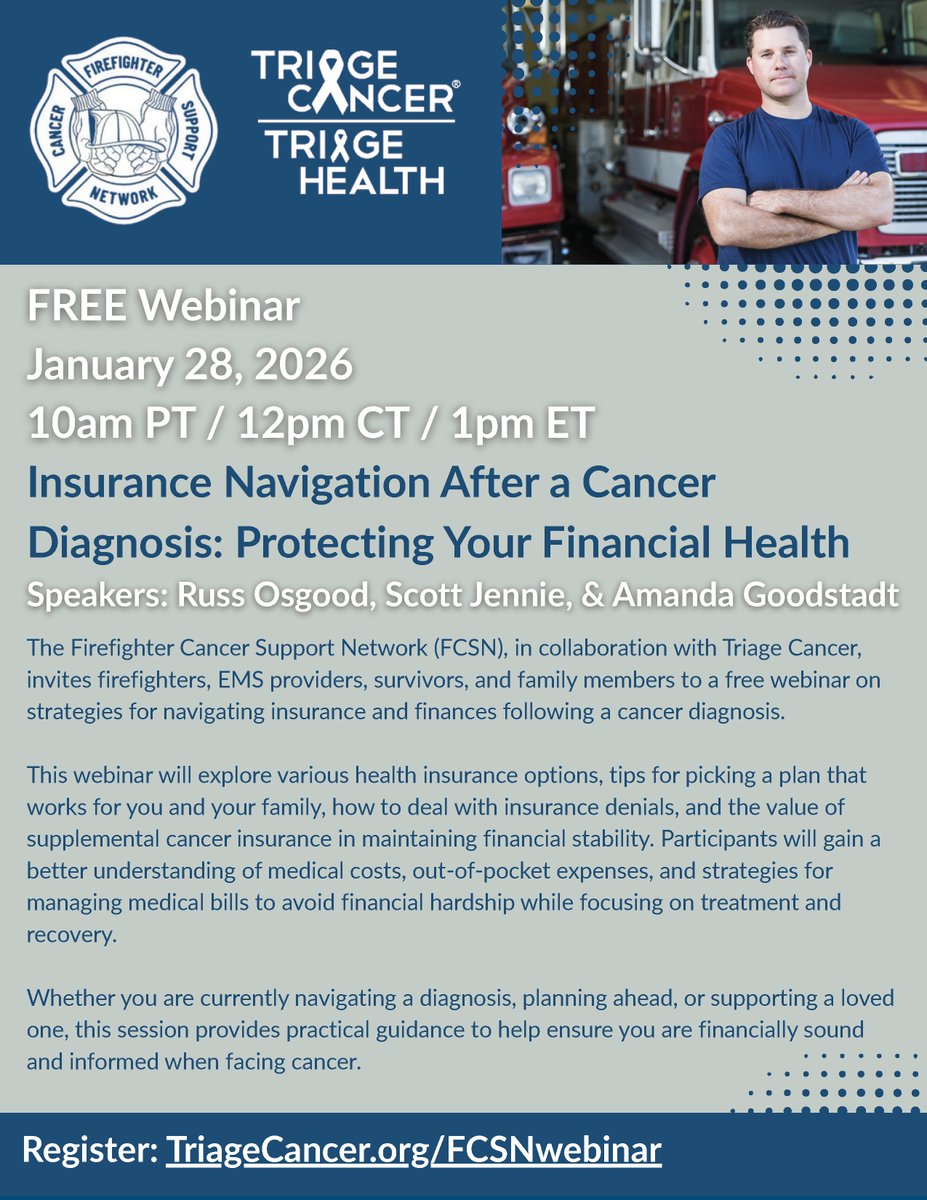 FIREFIGHTER CANCER SUPPORT NETWORK

TRIAGE CANCER®
TRIAGE HEALTH

FREE Webinar
January 28, 2026
10am PT / 12pm CT / 1pm ET
Insurance Navigation After a Cancer Diagnosis: Protecting Your Financial Health
Speakers: Russ Osgood, Scott Jennie, & Amanda Goodstadt

The Firefighter Cancer Support Network (FCSN), in collaboration with Triage Cancer, invites firefighters, EMS providers, survivors, and family members to a free webinar on strategies for navigating insurance and finances following a cancer diagnosis.

This webinar will explore various health insurance options, tips for picking a plan that works for you and your family, how to deal with insurance denials, and the value of supplemental cancer insurance in maintaining financial stability. Participants will gain a better understanding of medical costs, out-of-pocket expenses, and strategies for managing medical bills to avoid financial hardship while focusing on treatment and recovery.

Whether you are currently navigating a diagnosis, planning ahead, or supporting a loved one, this session provides practical guidance to help ensure you are financially sound and informed when facing cancer.

Register: TriageCancer.org/FCSNwebinar